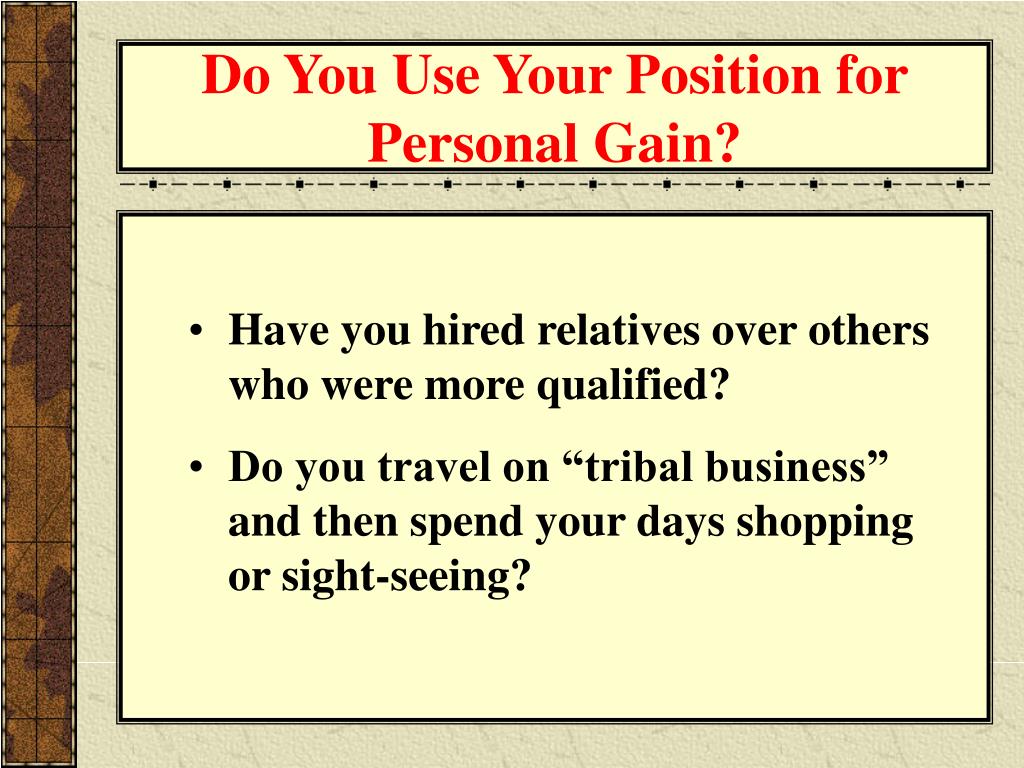 Do You Use Your Position for Personal Gain?

• Have you hired relatives over others who were more qualified?

• Do you travel on “tribal business” and then spend your days shopping or sight-seeing?